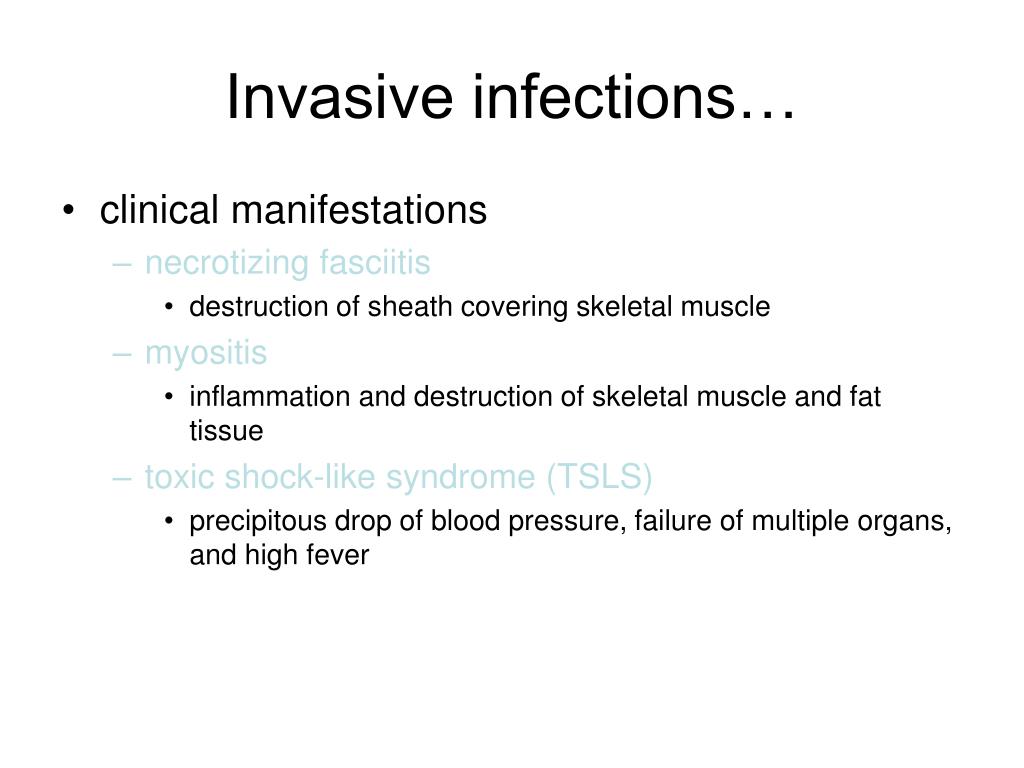 Invasive infections…

• clinical manifestations
– necrotizing fasciitis
• destruction of sheath covering skeletal muscle
– myositis
• inflammation and destruction of skeletal muscle and fat tissue
– toxic shock-like syndrome (TSLS)
• precipitous drop of blood pressure, failure of multiple organs, and high fever